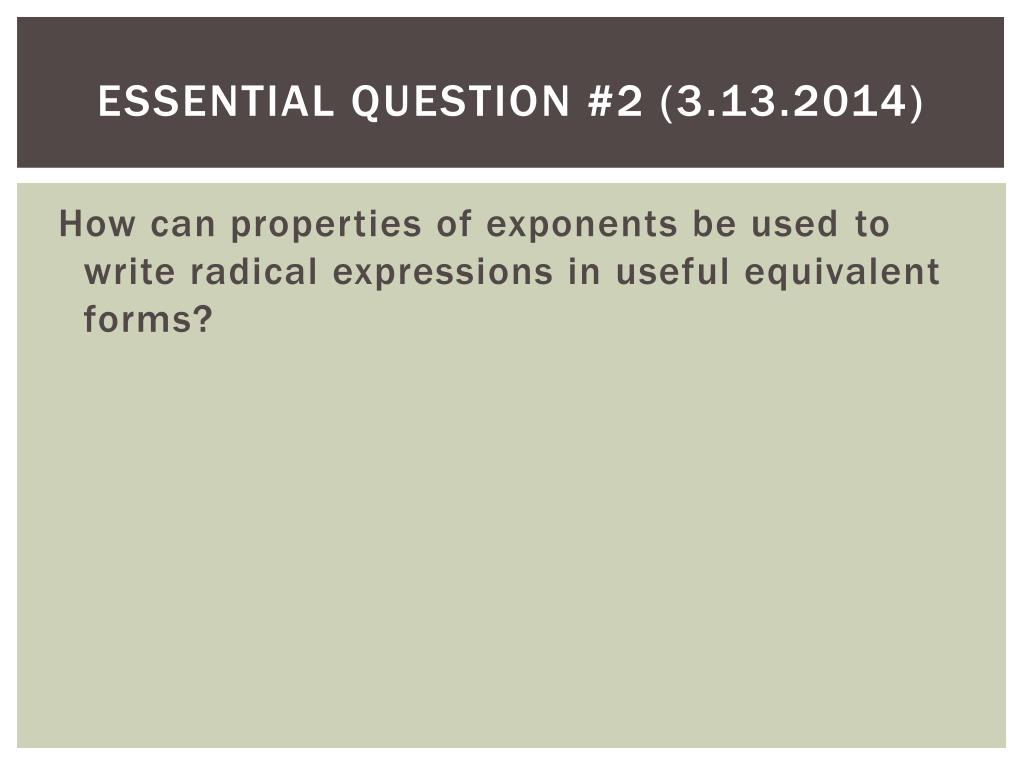 ESSENTIAL QUESTION #2 (3.13.2014)

How can properties of exponents be used to write radical expressions in useful equivalent forms?